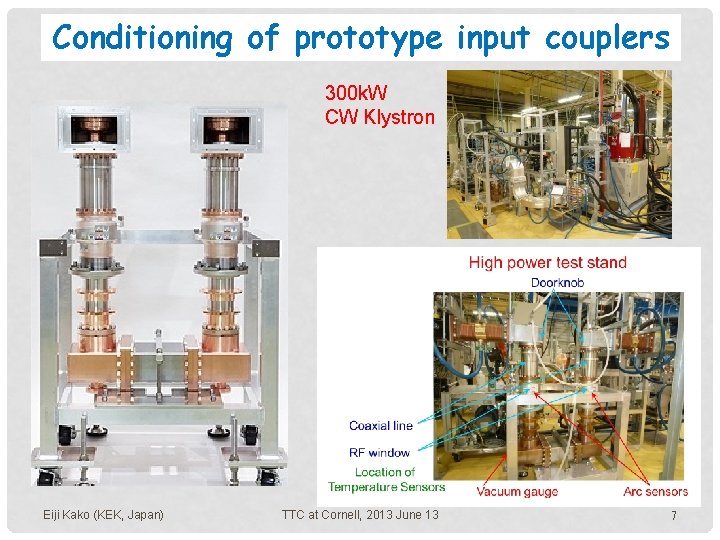 Conditioning of prototype input couplers

300kW
CW Klystron

High power test stand

Doorknob

Coaxial line

RF window

Location of Temperature Sensors

Vacuum gauge

Arc sensors

Eiji Kako (KEK, Japan)

TTC at Cornell, 2013 June 13

7